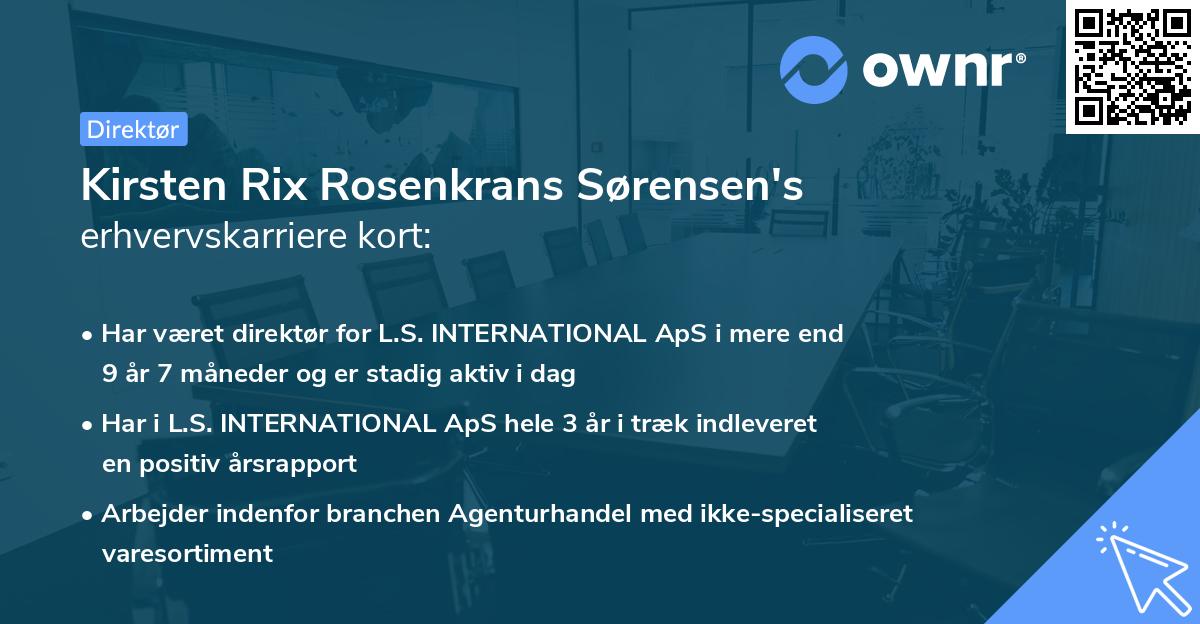 ownr®

Direktør

Kirsten Rix Rosenkrans Sørensen's erhvervskarriere kort:

• Har været direktør for L.S. INTERNATIONAL ApS i mere end 9 år 7 måneder og er stadig aktiv i dag

• Har i L.S. INTERNATIONAL ApS hele 3 år i træk indleveret en positiv årsrapport

• Arbejder indenfor branchen Agenturhandel med ikke-specialiseret varesortiment